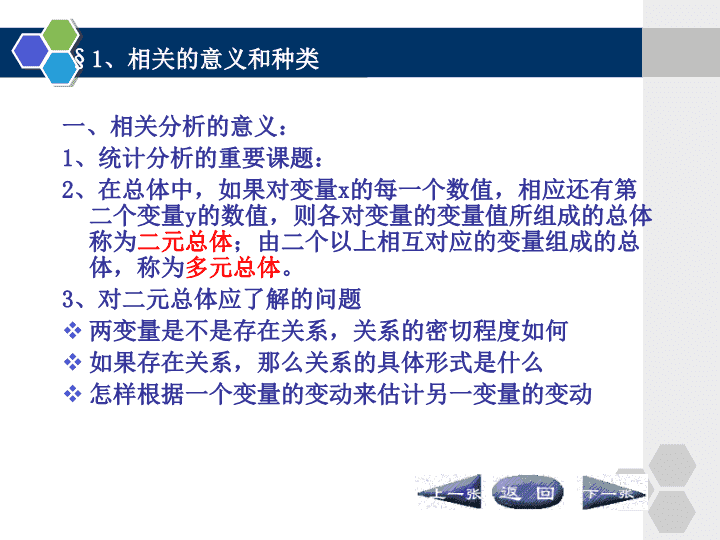 §1、相关的意义和种类

一、相关分析的意义：

1、统计分析的重要课题：

2、在总体中，如果对变量x的每一个数值，相应还有第二个变量y的数值，则各对变量的变量值所组成的总体称为二元总体；由二个以上相互对应的变量组成的总体，称为多元总体。

3、对二元总体应了解的问题

❖ 两变量是不是存在关系，关系的密切程度如何

❖ 如果存在关系，那么关系的具体形式是什么

❖ 怎样根据一个变量的变动来估计另一变量的变动

上一张　返　回　下一张